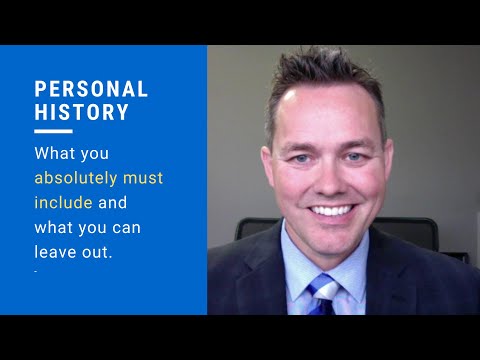 PERSONAL HISTORY

What you absolutely must include and what you can leave out.